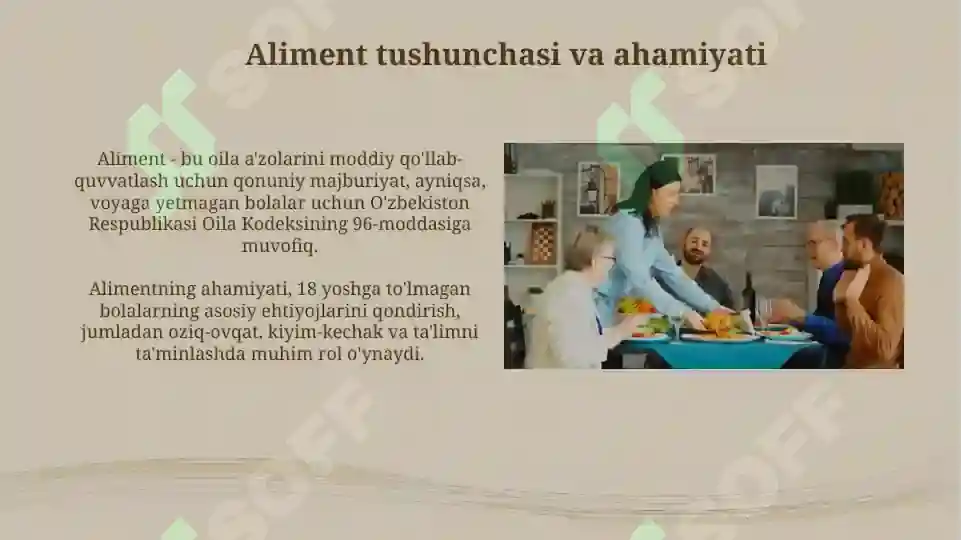 Aliment tushunchasi va ahamiyati

Aliment - bu oila a'zolarini moddiy qo'llab-quvvatlash uchun qonuniy majburiyat, ayniqsa, voyaga yetmagan bolalar uchun O'zbekiston Respublikasi Oila Kodeksining 96-moddasiga muvofiq.

Alimentning ahamiyati, 18 yoshga to'lmagan bolalarning asosiy ehtiyojlarini qondirish, jumladan oziq-ovqat, kiyim-kechak va ta'limni ta'minlashda muhim rol o'ynaydi.

SOFF SOFF SOFF SOFF